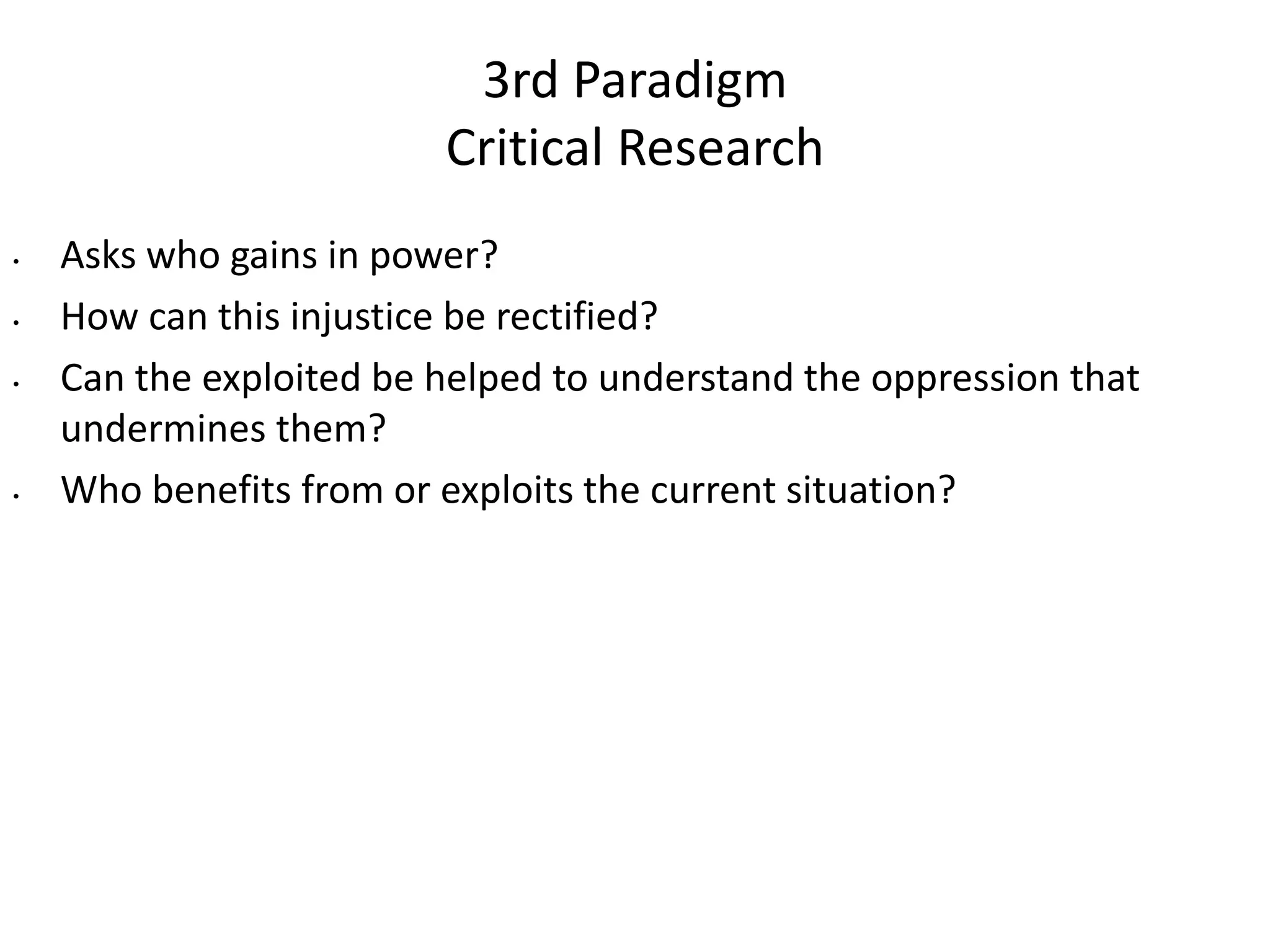 3rd Paradigm
Critical Research

• Asks who gains in power?
• How can this injustice be rectified?
• Can the exploited be helped to understand the oppression that undermines them?
• Who benefits from or exploits the current situation?